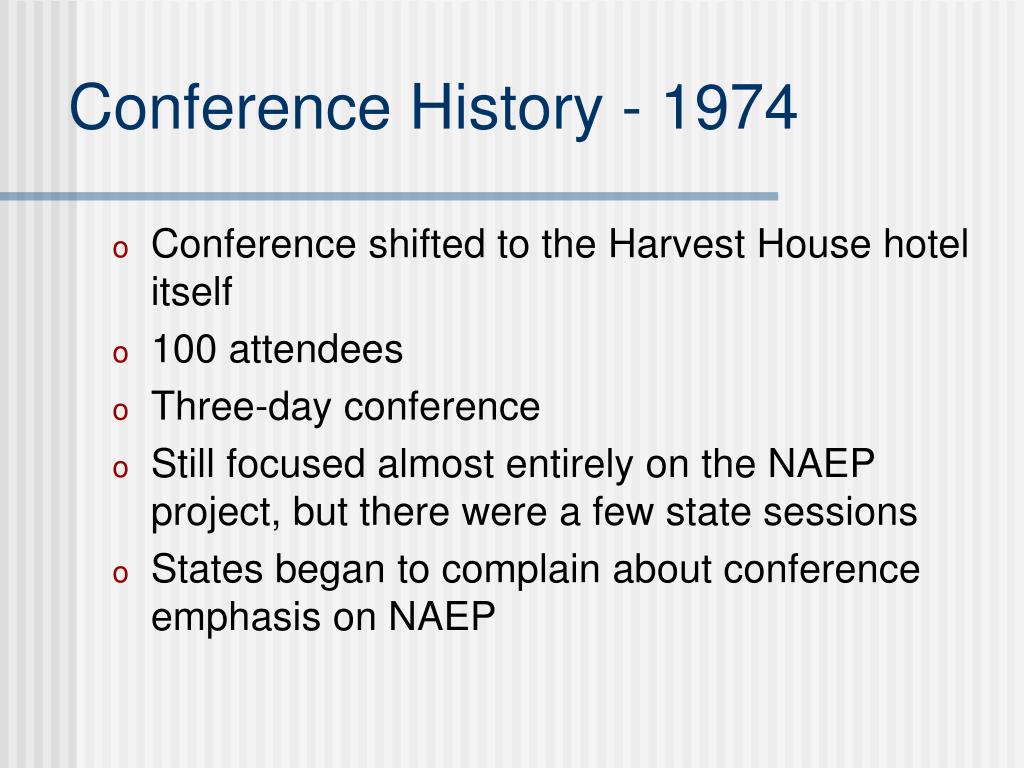 Conference History - 1974

o Conference shifted to the Harvest House hotel itself
o 100 attendees
o Three-day conference
o Still focused almost entirely on the NAEP project, but there were a few state sessions
o States began to complain about conference emphasis on NAEP